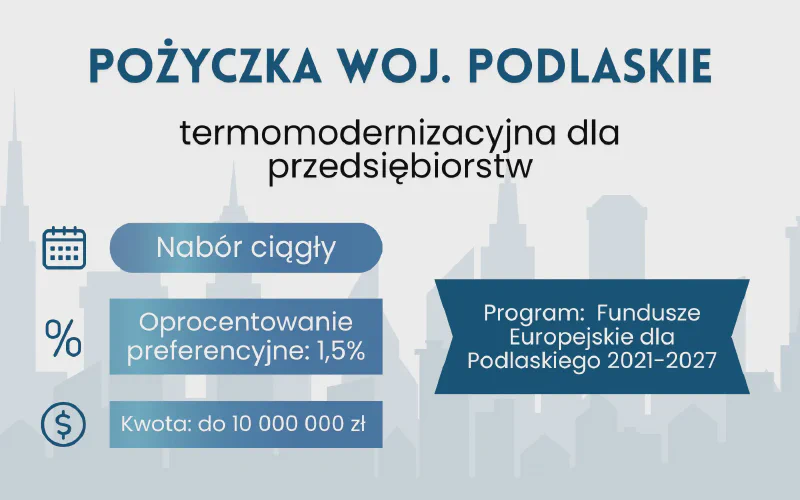 POŻYCZKA WOJ. PODLASKIE

termomodernizacyjna dla przedsiębiorstw

Nabór ciągły

%

Oprocentowanie preferencyjne: 1,5%

$

Kwota: do 10 000 000 zł

Program: Fundusze Europejskie dla Podlaskiego 2021-2027